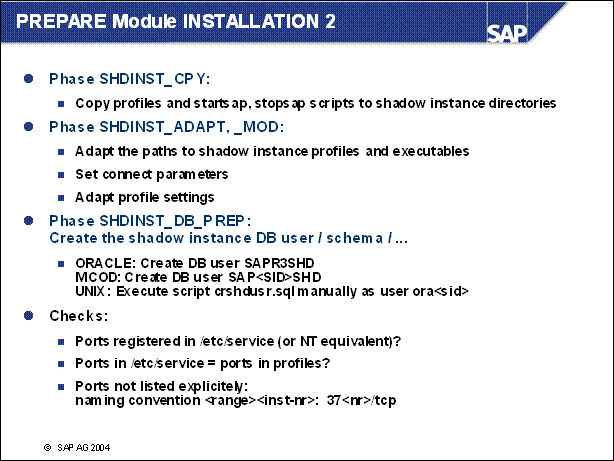 PREPARE Module INSTALLATION 2

SAP

Phase SHDINST_CPY:

Copy profiles and startsap, stopsap scripts to shadow instance directories

Phase SHDINST_ADAPT, _MOD:

Adapt the paths to shadow instance profiles and executables

Set connect parameters

Adapt profile settings

Phase SHDINST_DB_PREP:
Create the shadow instance DB user / schema / ...

ORACLE: Create DB user SAPR3SHD
MCOD: Create DB user SAP<SID>SHD
UNIX: Execute script crshdusr.sql manually as user ora<sid>

Checks:

Ports registered in /etc/service (or NT equivalent)?

Ports in /etc/service = ports in profiles?

Ports not listed explicitely:
naming convention <range><inst-nr>: 37<nr>/tcp

© SAP AG 2004